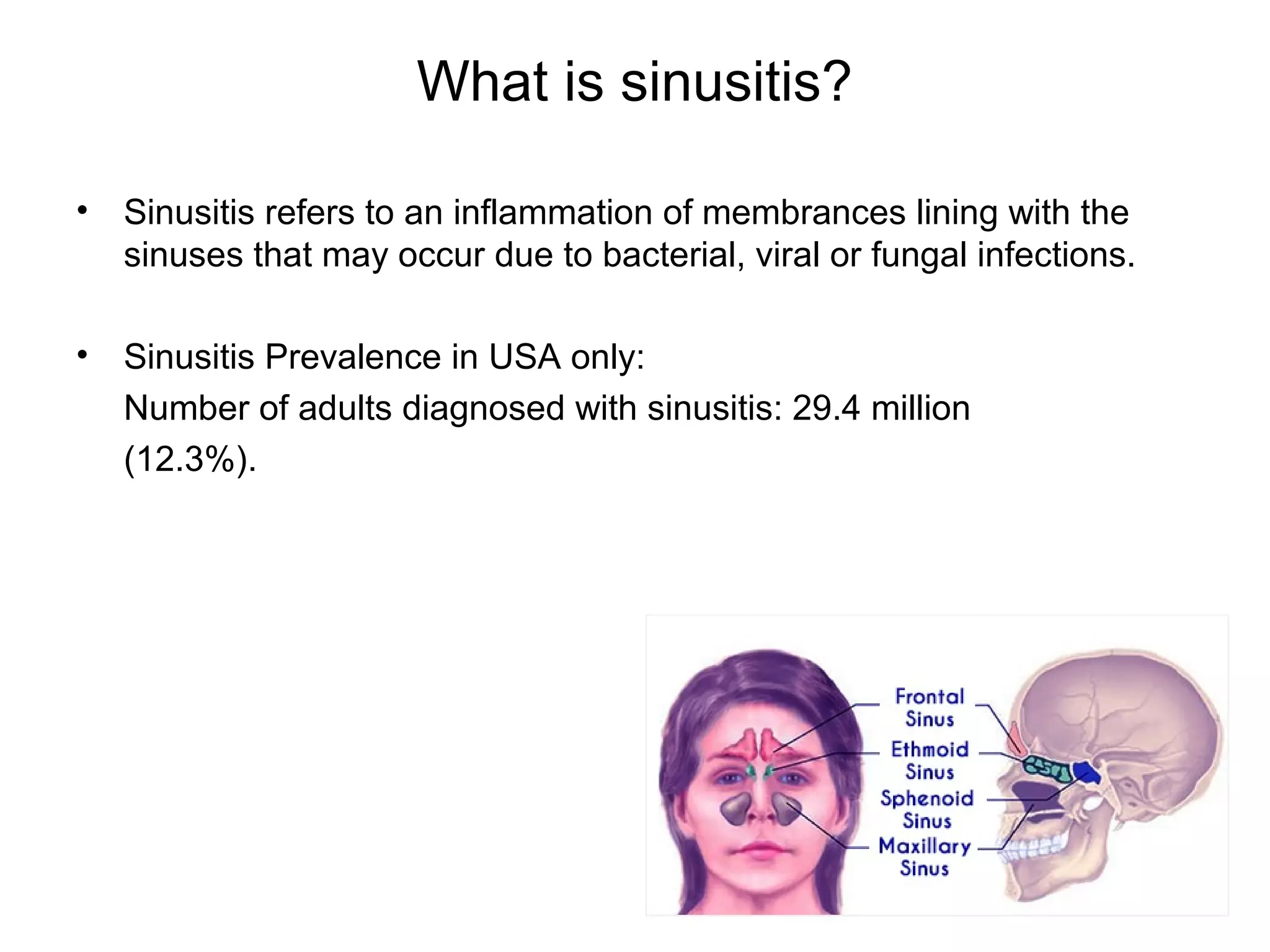 What is sinusitis?

• Sinusitis refers to an inflammation of membrances lining with the sinuses that may occur due to bacterial, viral or fungal infections.

• Sinusitis Prevalence in USA only:
Number of adults diagnosed with sinusitis: 29.4 million (12.3%).

Frontal Sinus
Ethmoid Sinus
Sphenoid Sinus
Maxillary Sinus